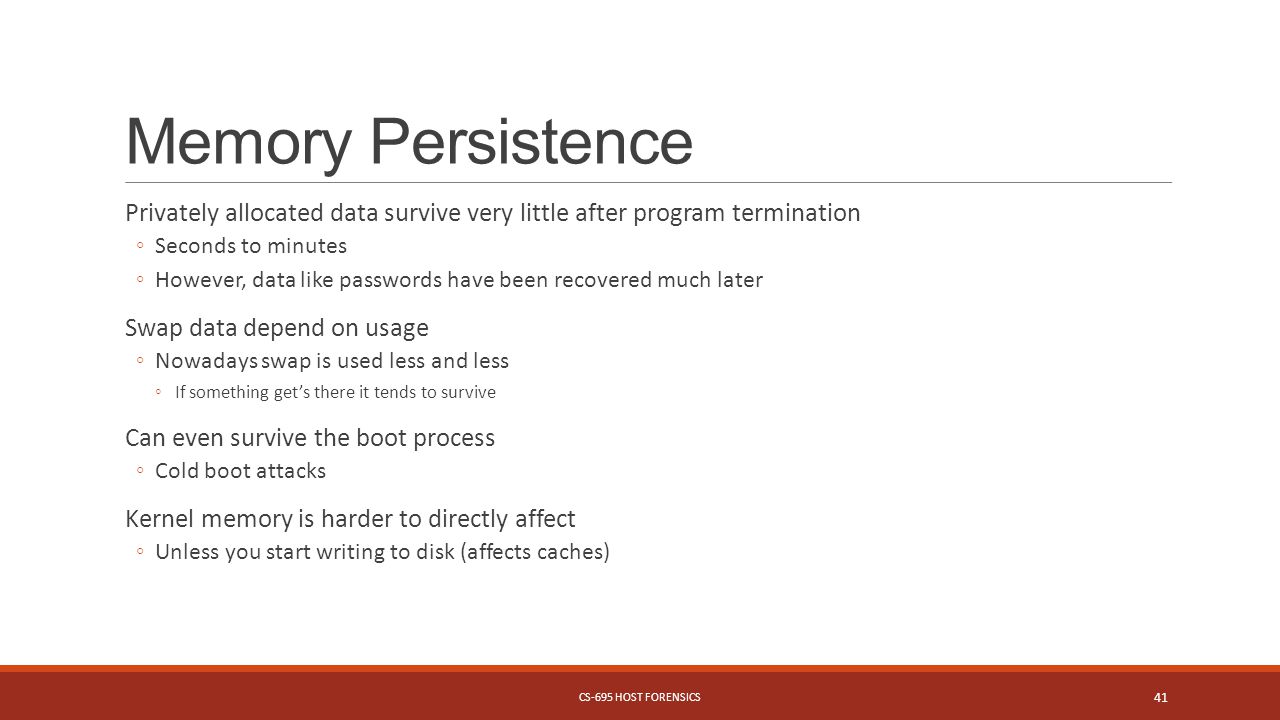 Memory Persistence

Privately allocated data survive very little after program termination

◦ Seconds to minutes

◦ However, data like passwords have been recovered much later

Swap data depend on usage

◦ Nowadays swap is used less and less

◦ If something get's there it tends to survive

Can even survive the boot process

◦ Cold boot attacks

Kernel memory is harder to directly affect

◦ Unless you start writing to disk (affects caches)

CS-695 HOST FORENSICS

41